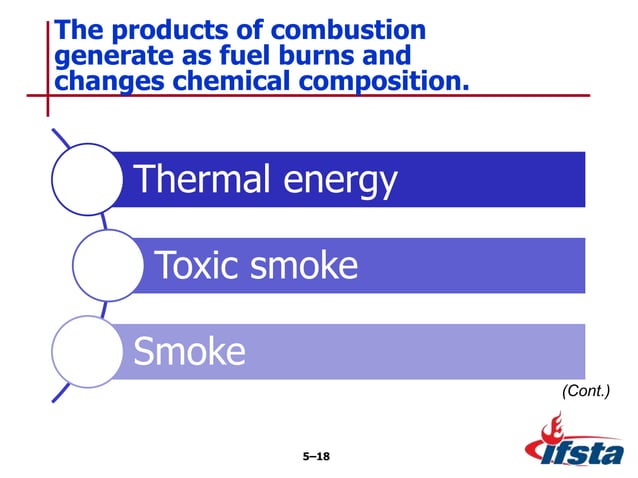 The products of combustion generate as fuel burns and changes chemical composition.

Thermal energy

Toxic smoke

Smoke

(Cont.)

5–18

ifsta